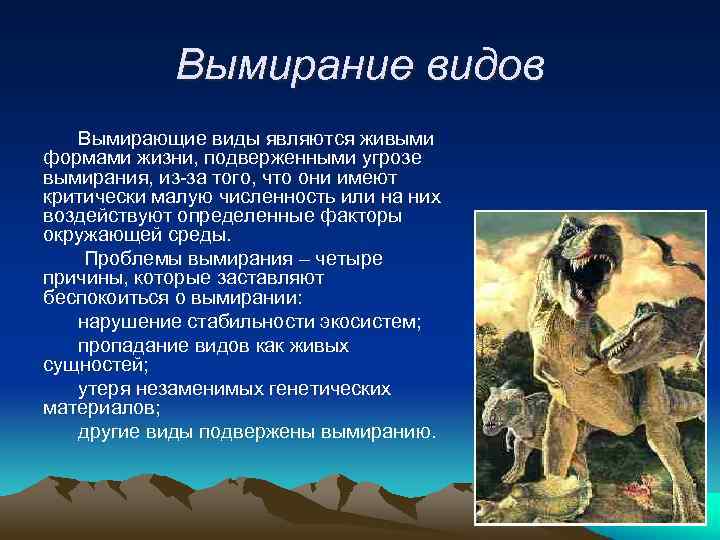 Вымирание видов

Вымирающие виды являются живыми формами жизни, подверженными угрозе вымирания, из-за того, что они имеют критически малую численность или на них воздействуют определенные факторы окружающей среды.

Проблемы вымирания – четыре причины, которые заставляют беспокоиться о вымирании:

нарушение стабильности экосистем;

пропадание видов как живых сущностей;

утеря незаменимых генетических материалов;

другие виды подвержены вымиранию.